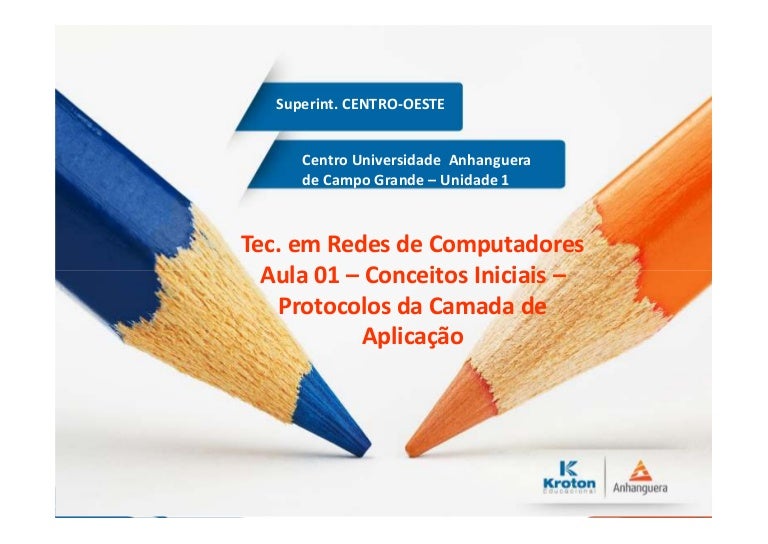 Superint. CENTRO-OESTE

Centro Universidade Anhanguera de Campo Grande – Unidade 1

Tec. em Redes de Computadores
Aula 01 – Conceitos Iniciais – Protocolos da Camada de Aplicação

Kroton
Educacional

Anhanguera